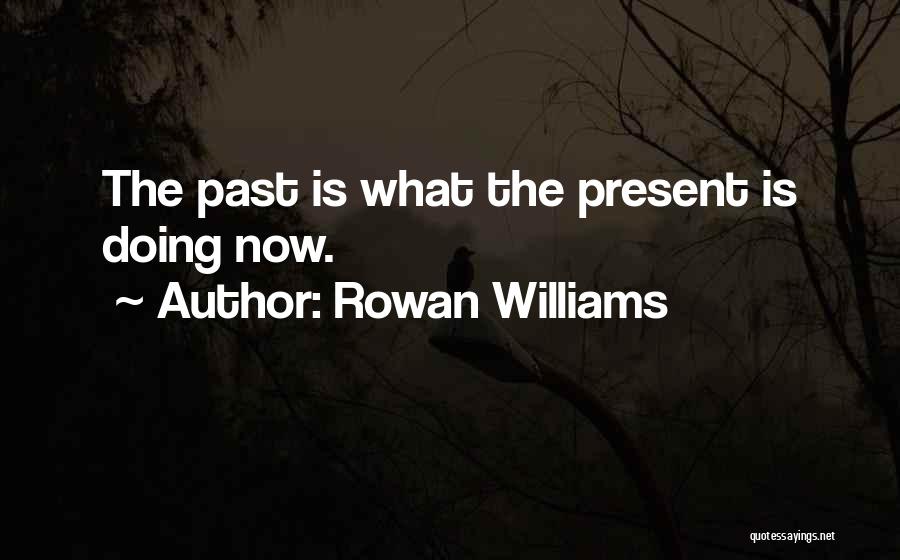 The past is what the present is doing now.

~ Author: Rowan Williams

quotessayings.net